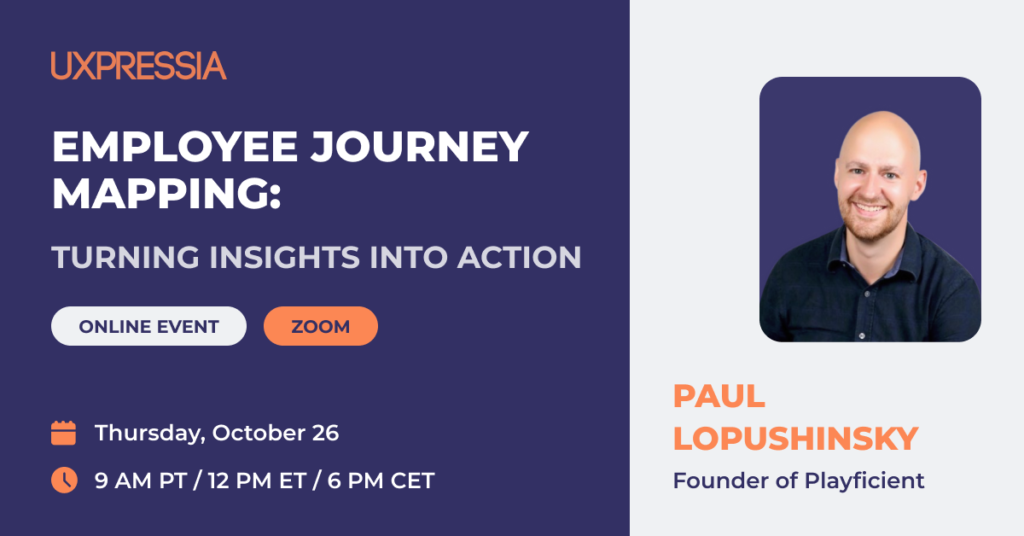 UXPRESSIA

EMPLOYEE JOURNEY MAPPING:

TURNING INSIGHTS INTO ACTION

ONLINE EVENT

ZOOM

Thursday, October 26

9 AM PT / 12 PM ET / 6 PM CET

PAUL LOPUSHINSKY

Founder of Playficient